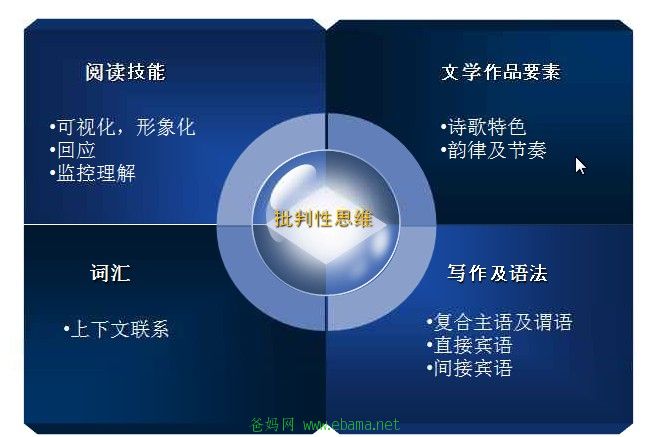 阅读技能

•可视化，形象化
•回应
•监控理解

文学作品要素

•诗歌特色
•韵律及节奏

批判性思维

词汇

•上下文联系

写作及语法

•复合主语及谓语
•直接宾语
•间接宾语

爸妈网 www.ebama.net